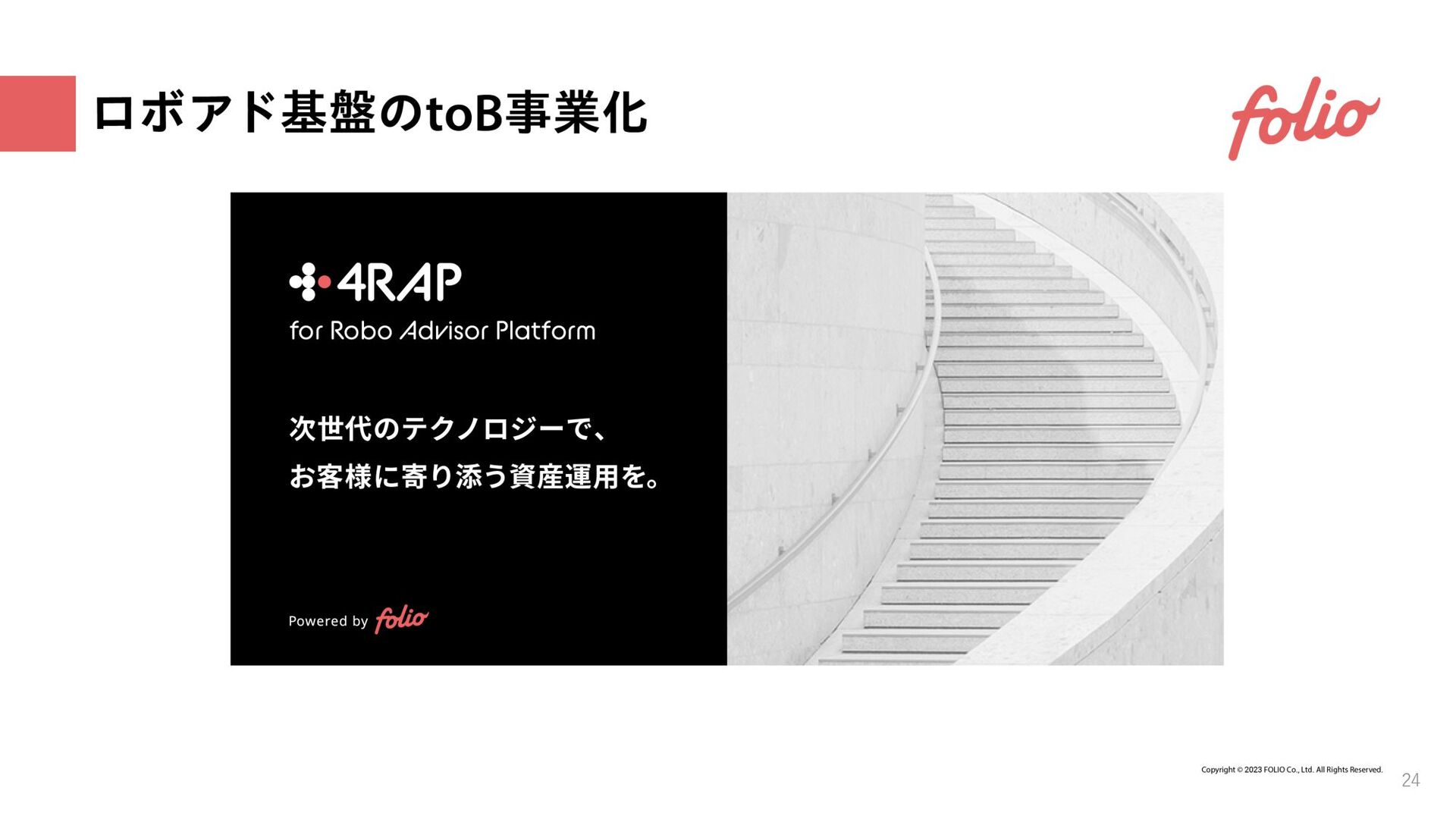 ロボアド基盤のtoB事業化

folio

4RAP
for Robo Advisor Platform

次世代のテクノロジーで、
お客様に寄り添う資産運用を。

Powered by folio

Copyright © 2023 FOLIO Co., Ltd. All Rights Reserved.

24